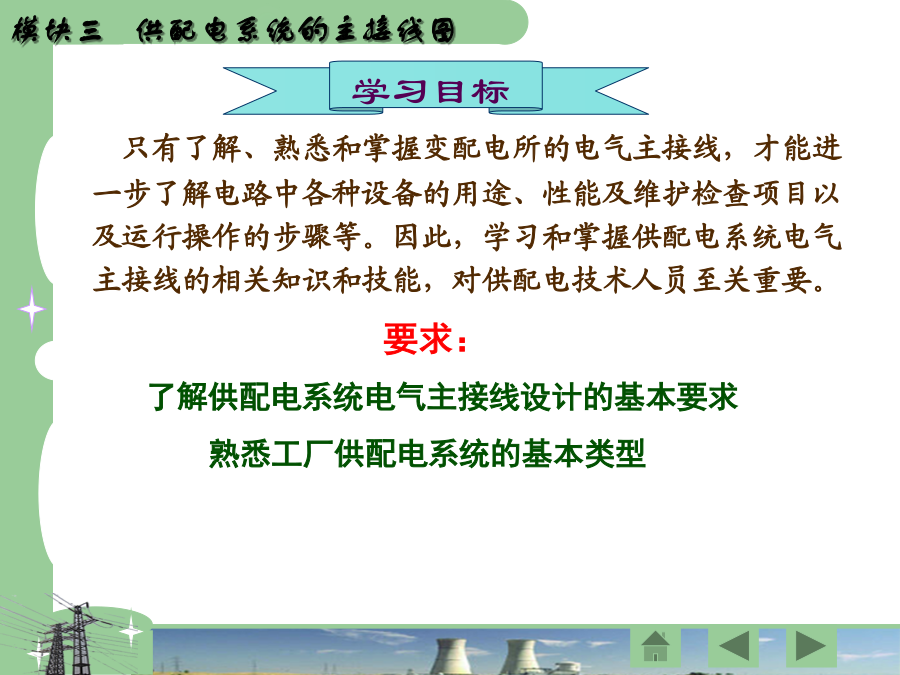 模块三　供配电系统的主接线图

学习目标

只有了解、熟悉和掌握变配电所的电气主接线，才能进一步了解电路中各种设备的用途、性能及维护检查项目以及运行操作的步骤等。因此，学习和掌握供配电系统电气主接线的相关知识和技能，对供配电技术人员至关重要。

要求：

了解供配电系统电气主接线设计的基本要求

熟悉工厂供配电系统的基本类型